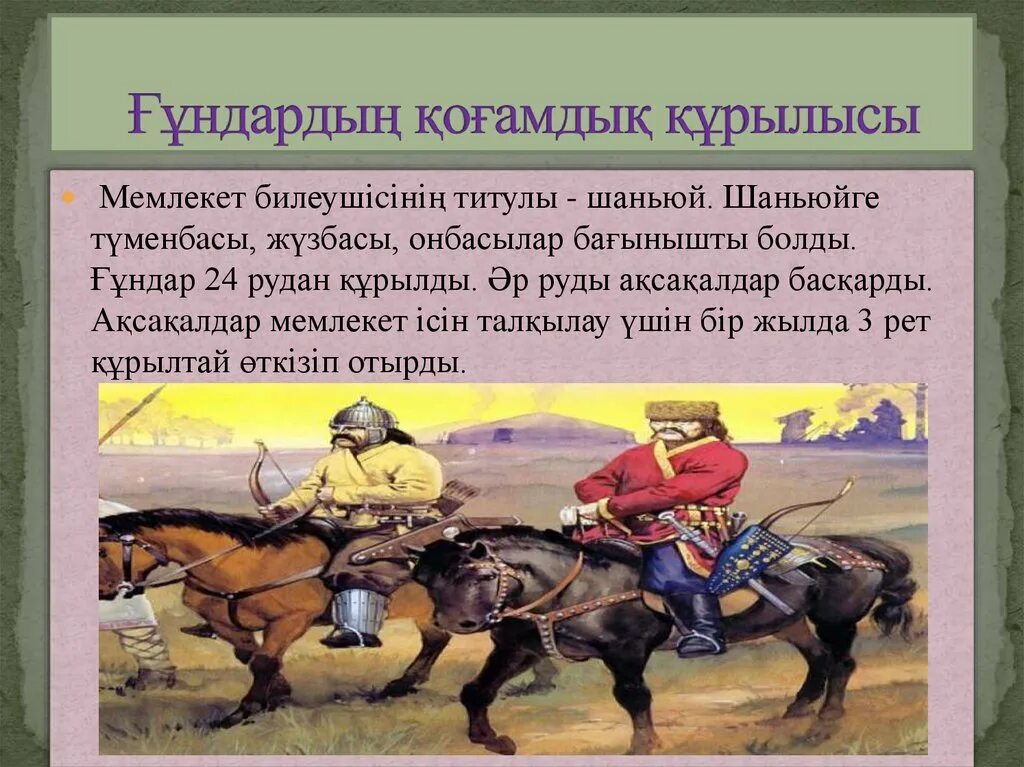 Ғұндардың қоғамдық құрылысы

Мемлекет билеушісінің титулы - шаньюй. Шаньюйге түменбасы, жүзбасы, онбасылар бағынышты болды. Ғұндар 24 рудан құрылды. Әр руды ақсақалдар басқарды. Ақсақалдар мемлекет ісін талқылау үшін бір жылда 3 рет құрылтай өткізіп отырды.